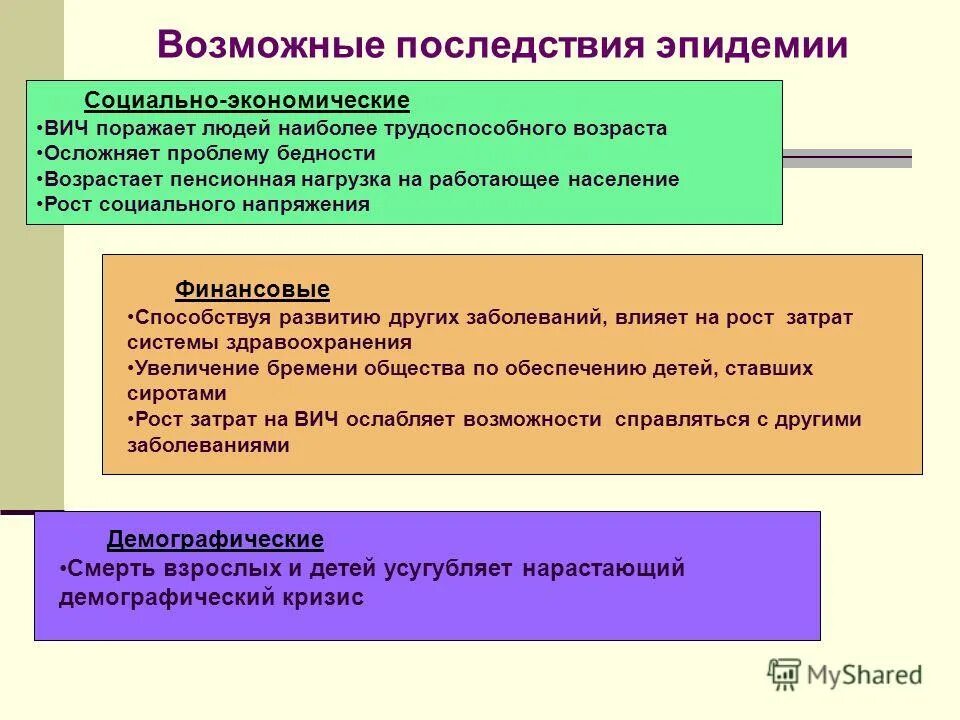 Возможные последствия эпидемии

Социально-экономические
•ВИЧ поражает людей наиболее трудоспособного возраста
•Осложняет проблему бедности
•Возрастает пенсионная нагрузка на работающее население
•Рост социального напряжения

Финансовые
•Способствуя развитию других заболеваний, влияет на рост затрат системы здравоохранения
•Увеличение бремени общества по обеспечению детей, ставших сиротами
•Рост затрат на ВИЧ ослабляет возможности справляться с другими заболеваниями

Демографические
•Смерть взрослых и детей усугубляет нарастающий демографический кризис

MyShared